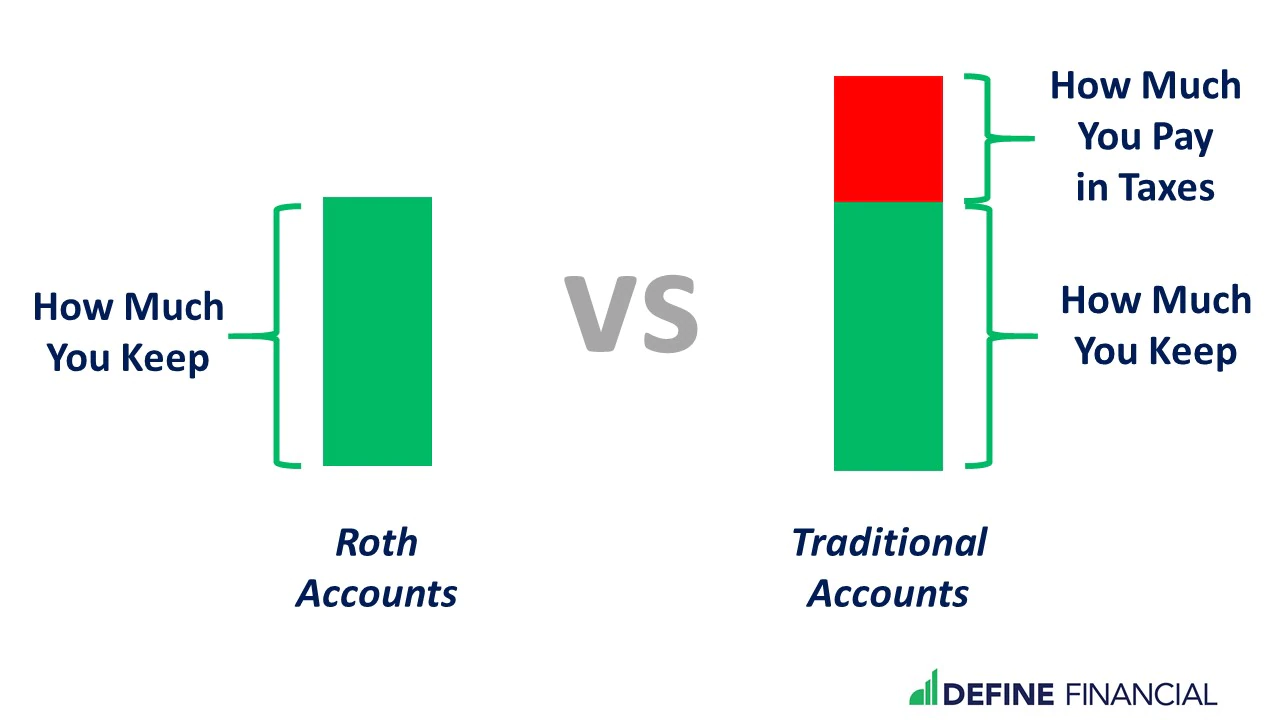 How Much You Keep

Roth Accounts

VS

How Much You Pay in Taxes

How Much You Keep

Traditional Accounts

DEFINE FINANCIAL